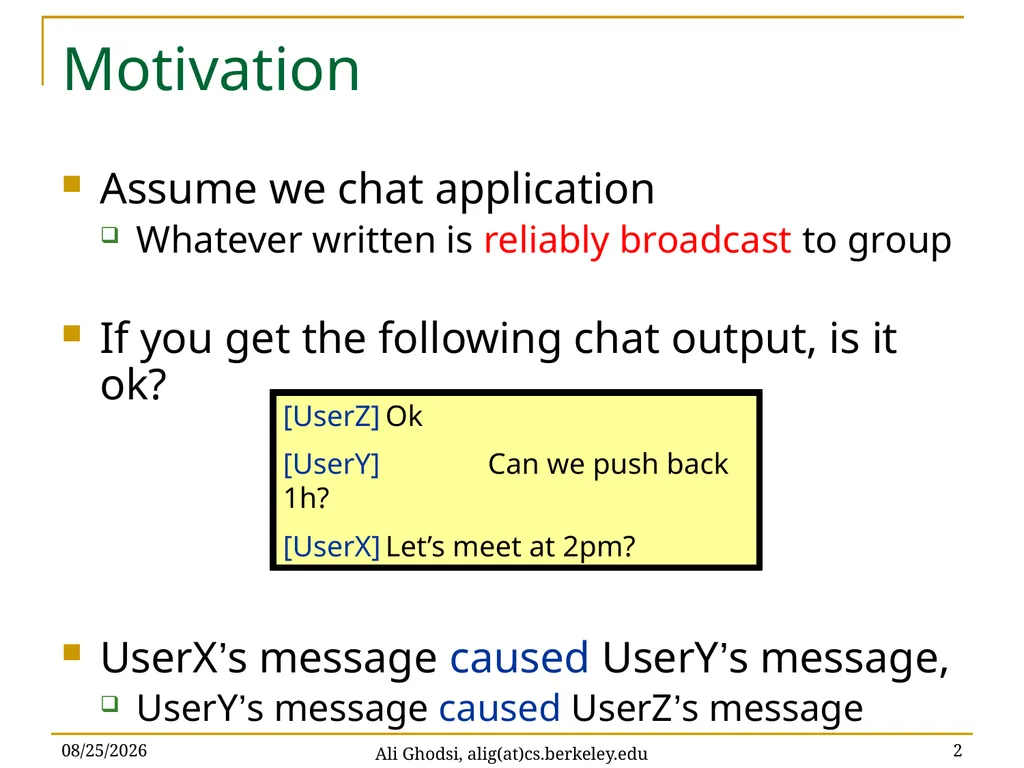 Motivation

Assume we chat application

Whatever written is reliably broadcast to group

If you get the following chat output, is it ok?

[UserZ] Ok

[UserY] Can we push back 1h?

[UserX] Let’s meet at 2pm?

UserX’s message caused UserY’s message,

UserY’s message caused UserZ’s message

08/25/2026

Ali Ghodsi, alig(at)cs.berkeley.edu

2